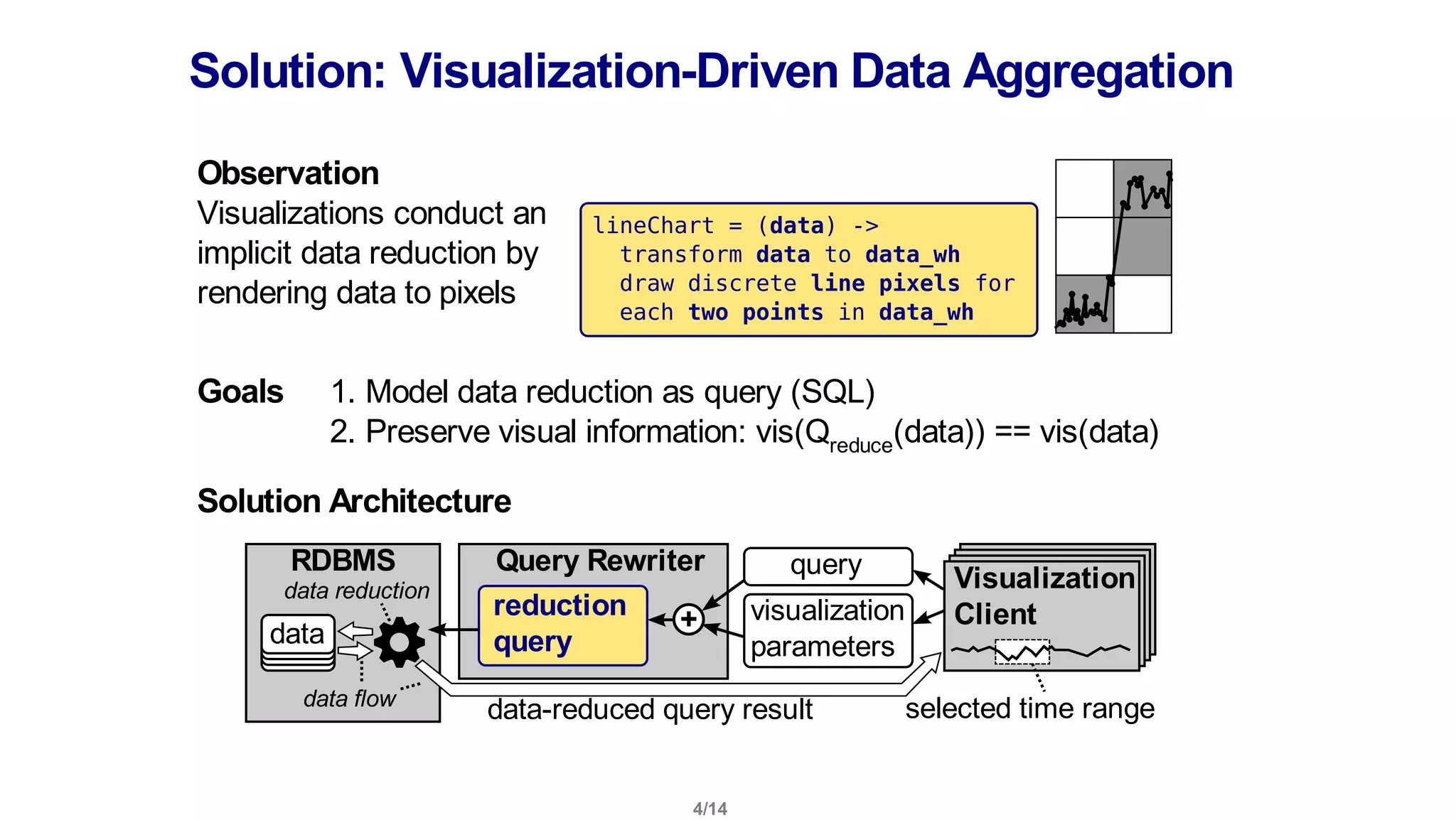 Solution: Visualization-Driven Data Aggregation

Observation
Visualizations conduct an implicit data reduction by rendering data to pixels

lineChart = (data) ->
  transform data to data_wh
  draw discrete line pixels for
  each two points in data_wh

Goals 1. Model data reduction as query (SQL)
2. Preserve visual information: vis($Q_{reduce}$(data)) == vis(data)

Solution Architecture

RDBMS
data reduction
data
data flow

Query Rewriter
reduction query

query
visualization parameters

Visualization Client

data-reduced query result
selected time range

4/14